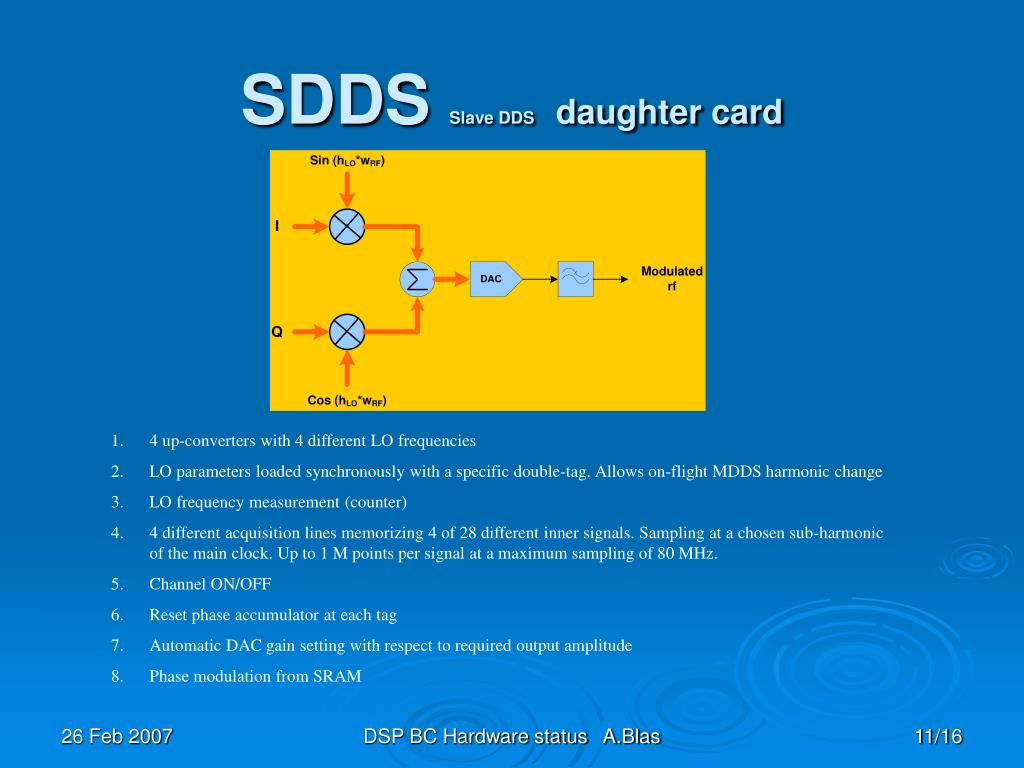 SDDS Slave DDS daughter card

Sin ($h_{LO}$*$w_{RF}$)

I

$\sum$

DAC

Modulated rf

Q

Cos ($h_{LO}$*$w_{RF}$)

1. 4 up-converters with 4 different LO frequencies
2. LO parameters loaded synchronously with a specific double-tag. Allows on-flight MDDS harmonic change
3. LO frequency measurement (counter)
4. 4 different acquisition lines memorizing 4 of 28 different inner signals. Sampling at a chosen sub-harmonic of the main clock. Up to 1 M points per signal at a maximum sampling of 80 MHz.
5. Channel ON/OFF
6. Reset phase accumulator at each tag
7. Automatic DAC gain setting with respect to required output amplitude
8. Phase modulation from SRAM

26 Feb 2007

DSP BC Hardware status A.Blas

11/16